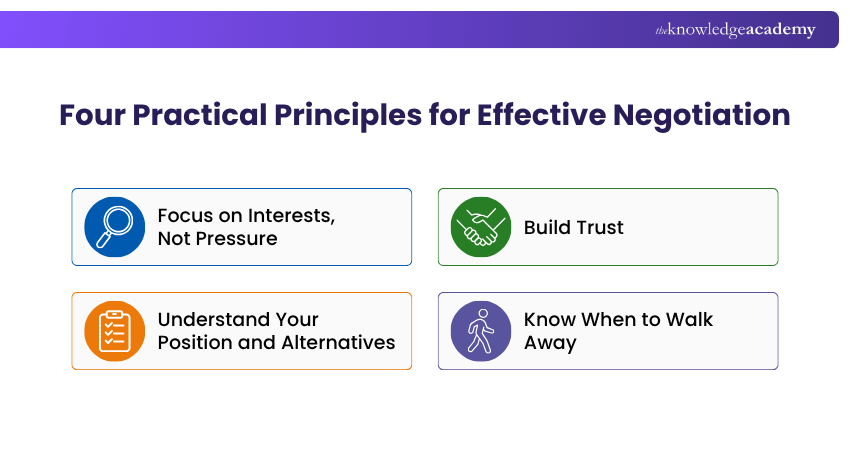 theknowledgeacademy

Four Practical Principles for Effective Negotiation

Focus on Interests, Not Pressure

Build Trust

Understand Your Position and Alternatives

Know When to Walk Away